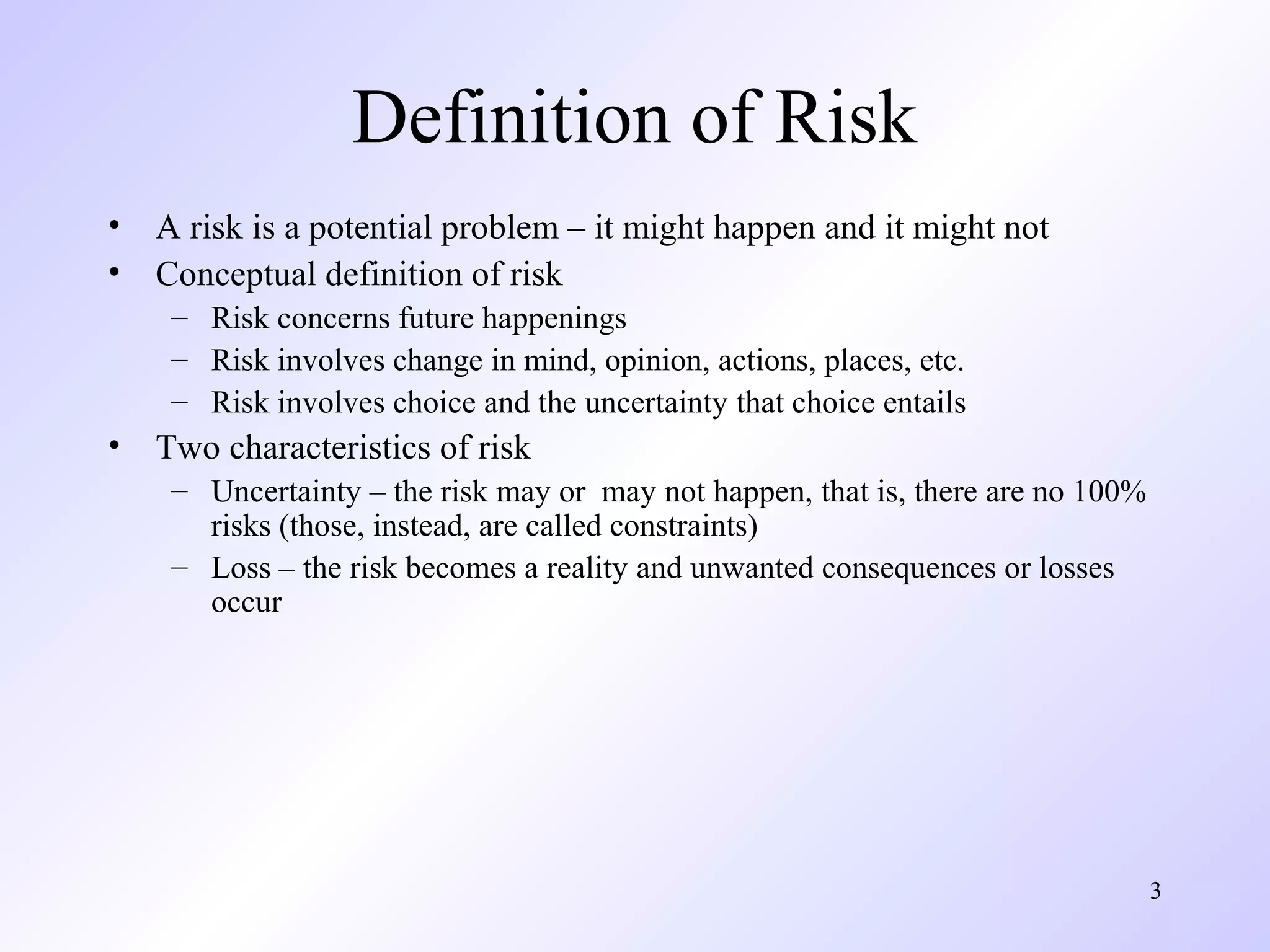 Definition of Risk

• A risk is a potential problem – it might happen and it might not
• Conceptual definition of risk
– Risk concerns future happenings
– Risk involves change in mind, opinion, actions, places, etc.
– Risk involves choice and the uncertainty that choice entails
• Two characteristics of risk
– Uncertainty – the risk may or may not happen, that is, there are no 100% risks (those, instead, are called constraints)
– Loss – the risk becomes a reality and unwanted consequences or losses occur

3